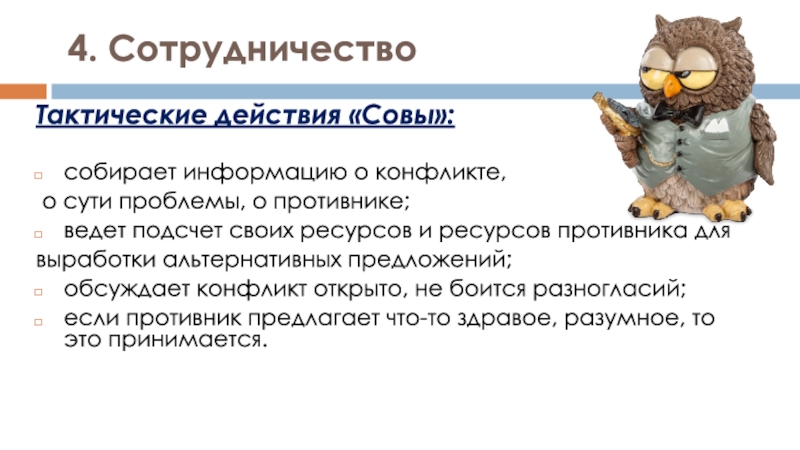 4. Сотрудничество

Тактические действия «Совы»:

собирает информацию о конфликте,
о сути проблемы, о противнике;

ведет подсчет своих ресурсов и ресурсов противника для выработки альтернативных предложений;

обсуждает конфликт открыто, не боится разногласий;

если противник предлагает что-то здравое, разумное, то это принимается.